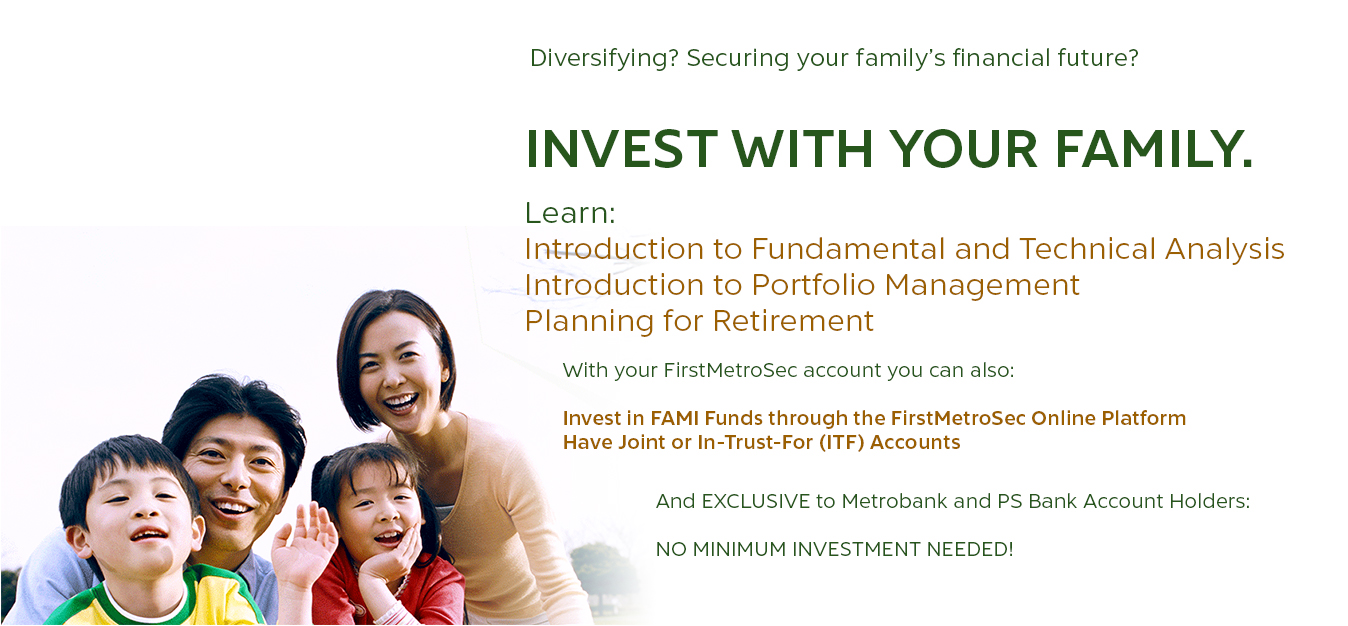 Diversifying? Securing your family's financial future?

INVEST WITH YOUR FAMILY.

Learn:
Introduction to Fundamental and Technical Analysis
Introduction to Portfolio Management
Planning for Retirement

With your FirstMetroSec account you can also:

Invest in FAMI Funds through the FirstMetroSec Online Platform
Have Joint or In-Trust-For (ITF) Accounts

And EXCLUSIVE to Metrobank and PS Bank Account Holders:

NO MINIMUM INVESTMENT NEEDED!